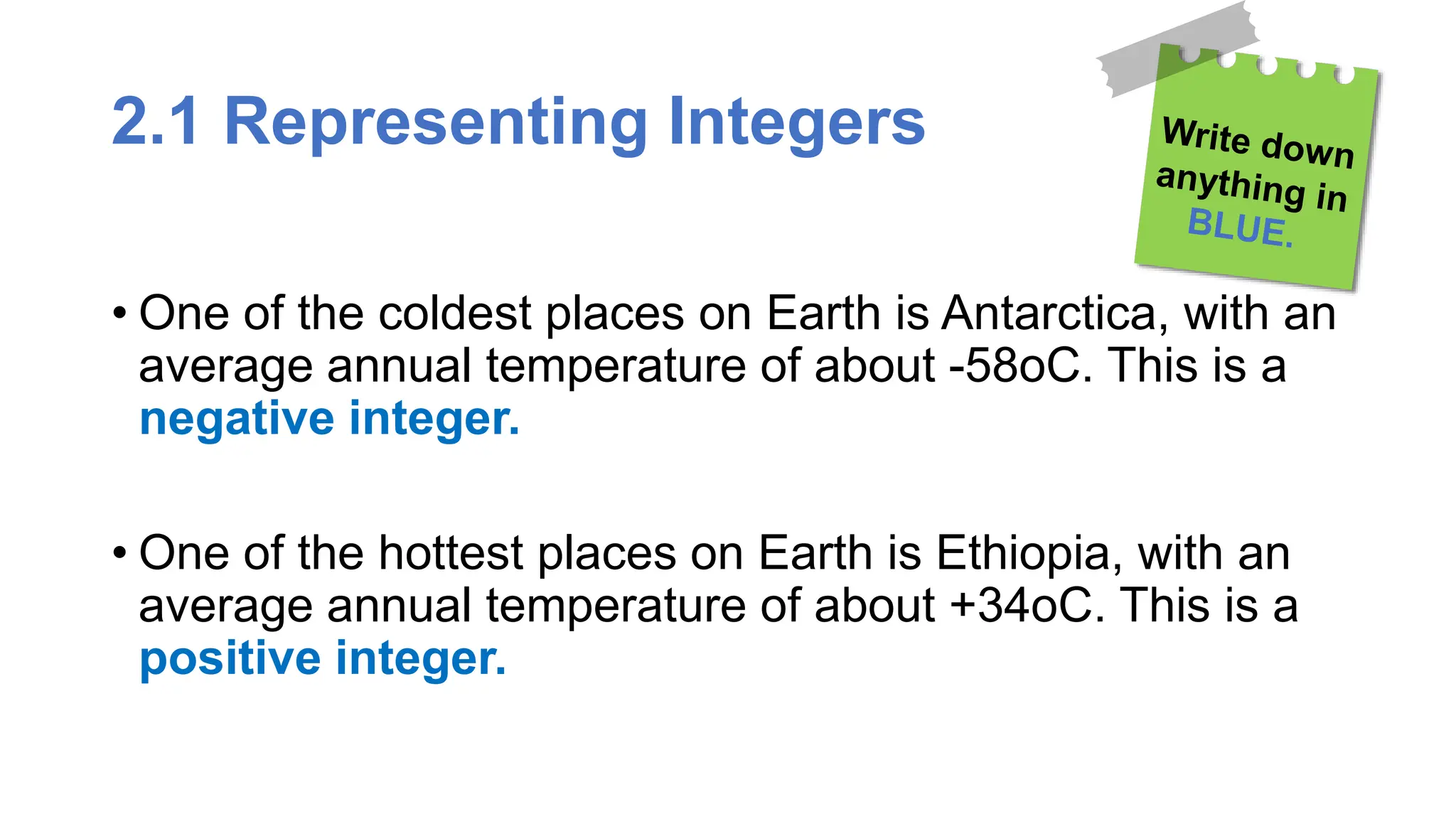 2.1 Representing Integers

Write down anything in BLUE.

• One of the coldest places on Earth is Antarctica, with an average annual temperature of about -58oC. This is a negative integer.

• One of the hottest places on Earth is Ethiopia, with an average annual temperature of about +34oC. This is a positive integer.